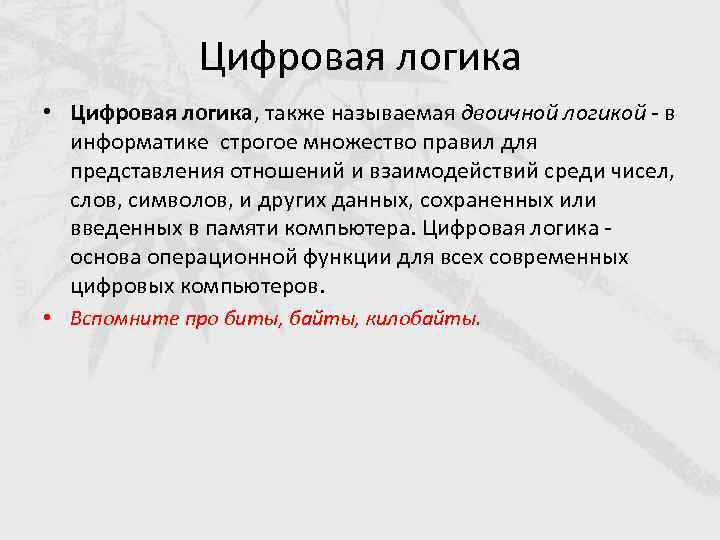 Цифровая логика

• Цифровая логика, также называемая двоичной логикой - в информатике строгое множество правил для представления отношений и взаимодействий среди чисел, слов, символов, и других данных, сохраненных или введенных в памяти компьютера. Цифровая логика - основа операционной функции для всех современных цифровых компьютеров.

• Вспомните про биты, байты, килобайты.